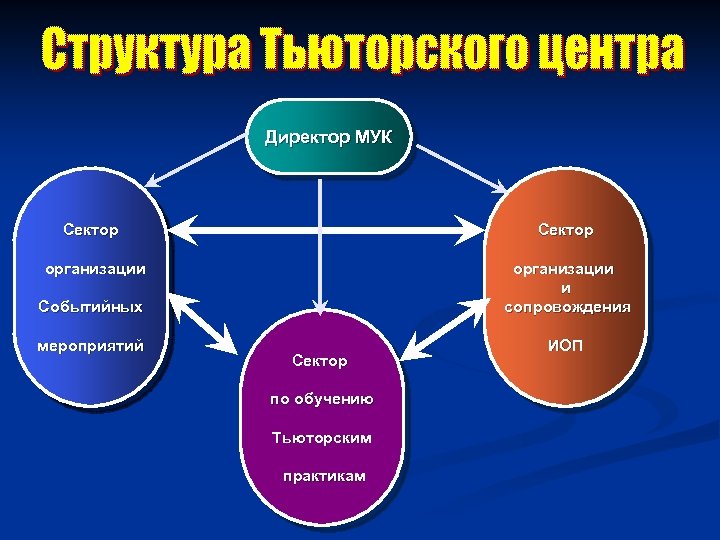 Структура Тьюторского центра

Директор МУК

Сектор организации Событийных мероприятий

Сектор организации и сопровождения ИОП

Сектор по обучению Тьюторским практикам